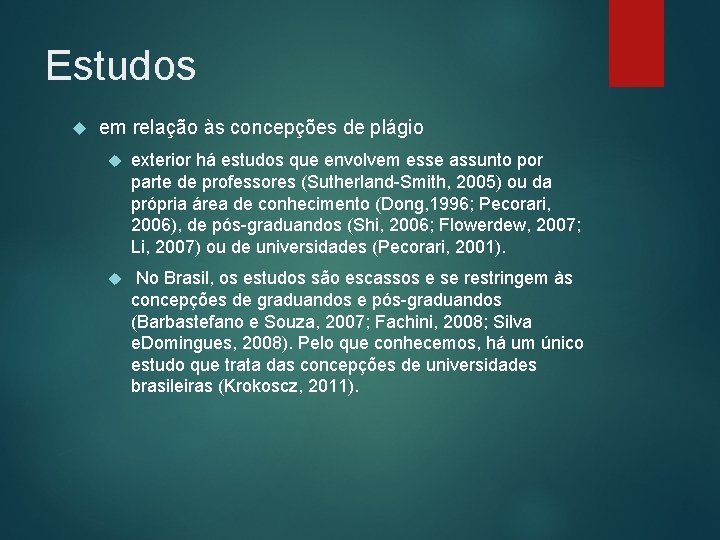 Estudos

em relação às concepções de plágio

exterior há estudos que envolvem esse assunto por parte de professores (Sutherland-Smith, 2005) ou da própria área de conhecimento (Dong,1996; Pecorari, 2006), de pós-graduandos (Shi, 2006; Flowerdew, 2007; Li, 2007) ou de universidades (Pecorari, 2001).

No Brasil, os estudos são escassos e se restringem às concepções de graduandos e pós-graduandos (Barbastefano e Souza, 2007; Fachini, 2008; Silva eDomingues, 2008). Pelo que conhecemos, há um único estudo que trata das concepções de universidades brasileiras (Krokoscz, 2011).